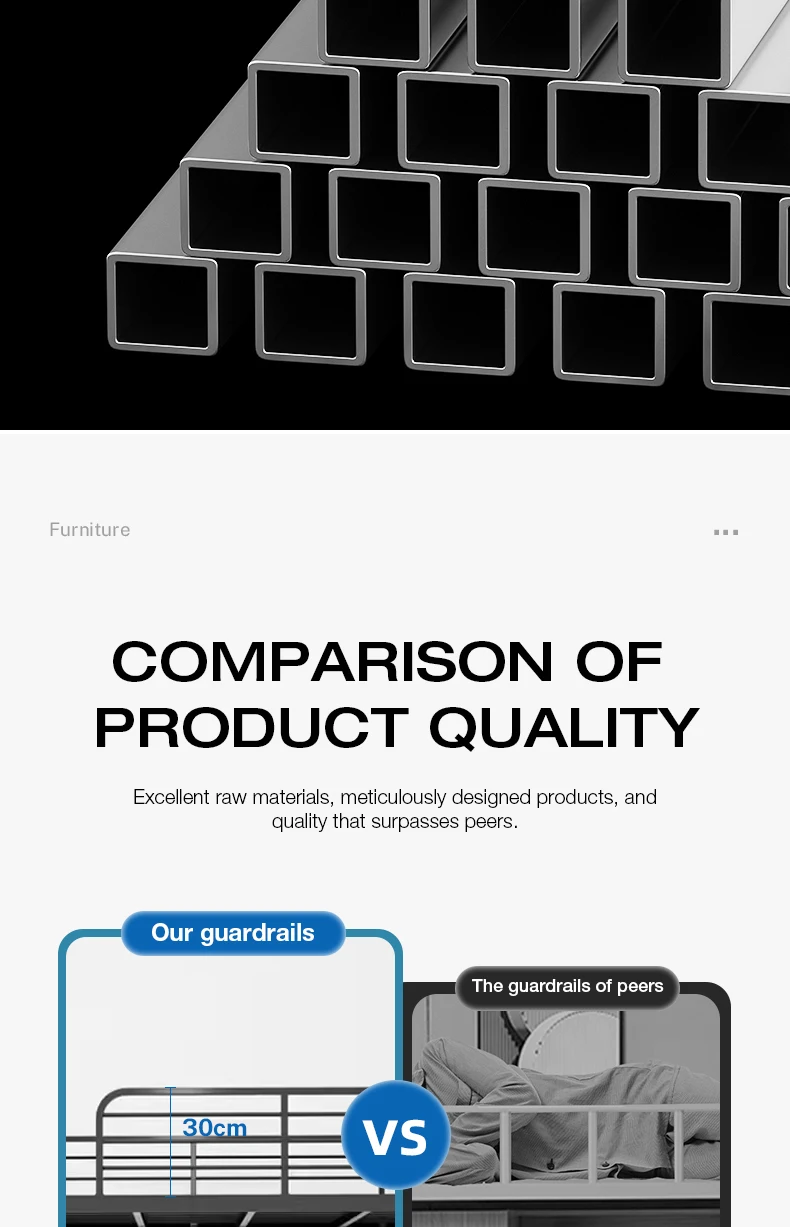 Furniture

...

COMPARISON OF PRODUCT QUALITY

Excellent raw materials, meticulously designed products, and quality that surpasses peers.

Our guardrails

The guardrails of peers

30cm

VS